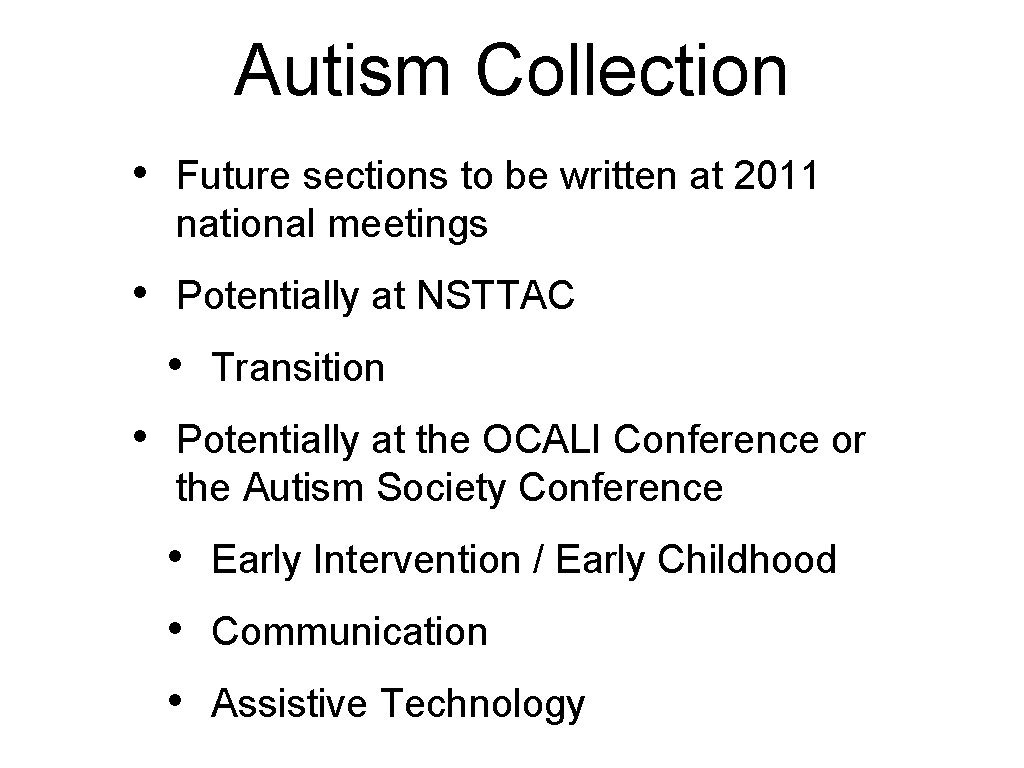 Autism Collection

• Future sections to be written at 2011 national meetings

• Potentially at NSTTAC

• Transition

• Potentially at the OCALI Conference or the Autism Society Conference

• Early Intervention / Early Childhood

• Communication

• Assistive Technology